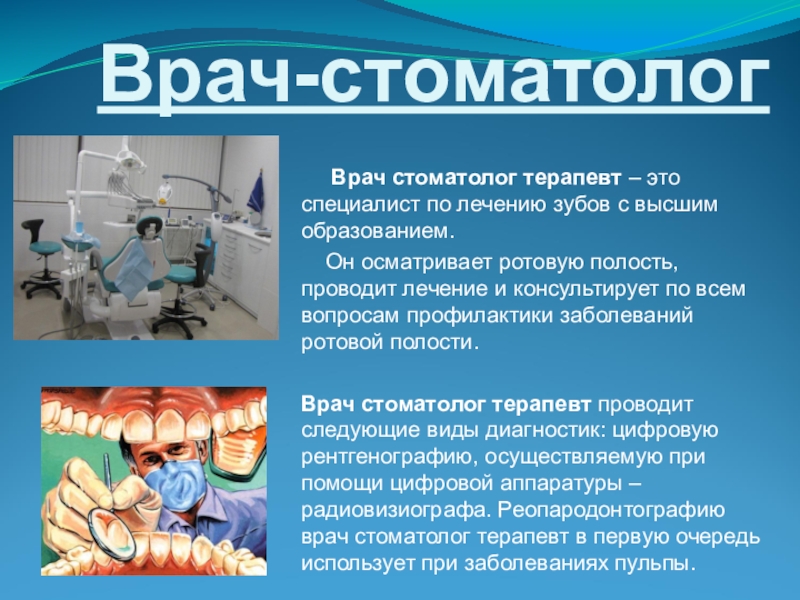 Врач-стоматолог

Врач стоматолог терапевт – это специалист по лечению зубов с высшим образованием.

Он осматривает ротовую полость, проводит лечение и консультирует по всем вопросам профилактики заболеваний ротовой полости.

Врач стоматолог терапевт проводит следующие виды диагностик: цифровую рентгенографию, осуществляемую при помощи цифровой аппаратуры – радиовизиографа. Реопародонтографию врач стоматолог терапевт в первую очередь использует при заболеваниях пульпы.